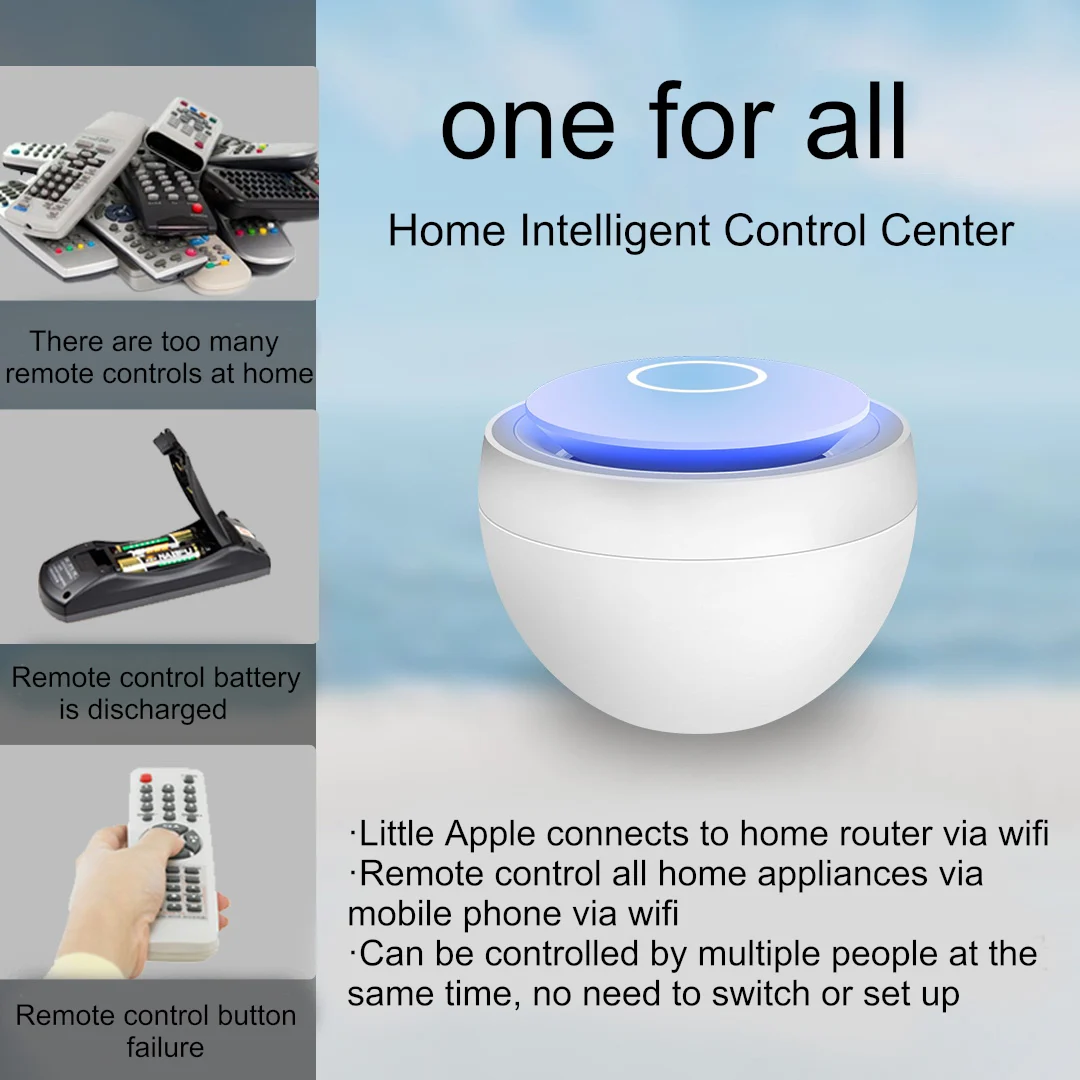 There are too many remote controls at home

Remote control battery is discharged

Remote control button failure

one for all

Home Intelligent Control Center

·Little Apple connects to home router via wifi
·Remote control all home appliances via mobile phone via wifi
·Can be controlled by multiple people at the same time, no need to switch or set up